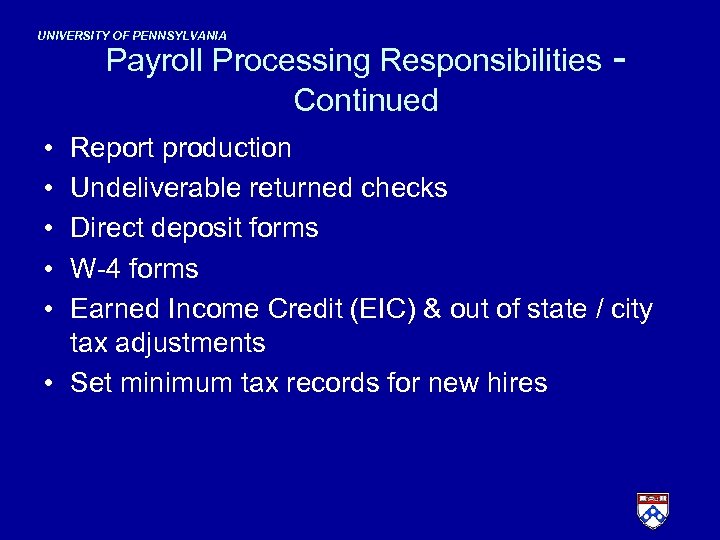 UNIVERSITY OF PENNSYLVANIA

Payroll Processing Responsibilities - Continued

• Report production
• Undeliverable returned checks
• Direct deposit forms
• W-4 forms
• Earned Income Credit (EIC) & out of state / city tax adjustments
• Set minimum tax records for new hires